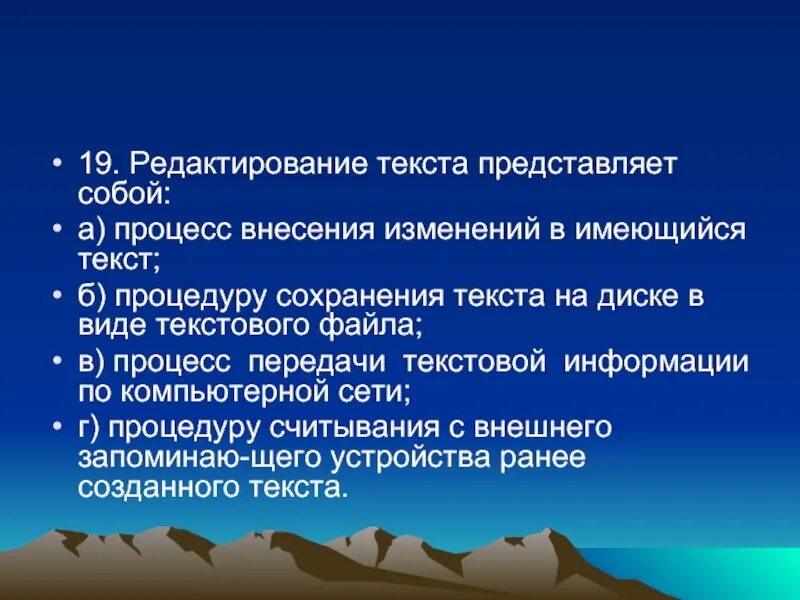 • 19. Редактирование текста представляет собой:
• а) процесс внесения изменений в имеющийся текст;
• б) процедуру сохранения текста на диске в виде текстового файла;
• в) процесс передачи текстовой информации по компьютерной сети;
• г) процедуру считывания с внешнего запоминаю-щего устройства ранее созданного текста.